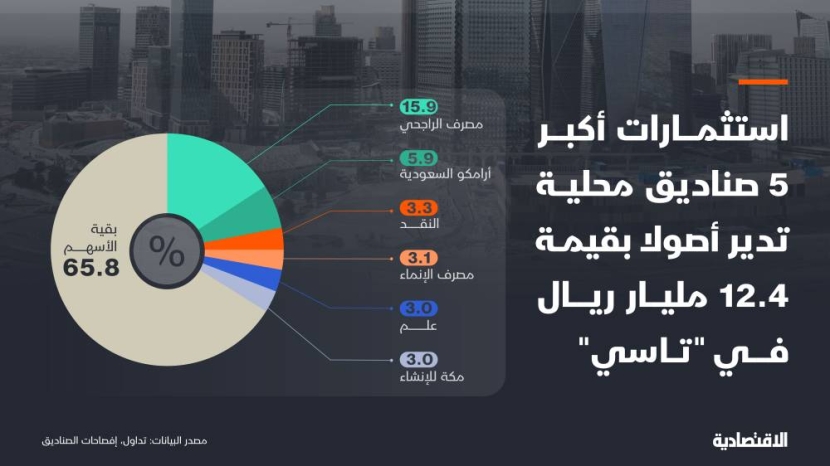 استثمارات أكبر 5 صناديق محلية تدير أصولا بقيمة 12.4 مليار ريال في "تاسي"

15.9
مصرف الراجحي

5.9
أرامكو السعودية

3.3
النقد

3.1
مصرف الإنماء

3.0
علم

3.0
مكة للإنشاء

بقية الأسهم
65.8

%

مصدر البيانات: تداول، إفصاحات الصناديق

الاقتصادية